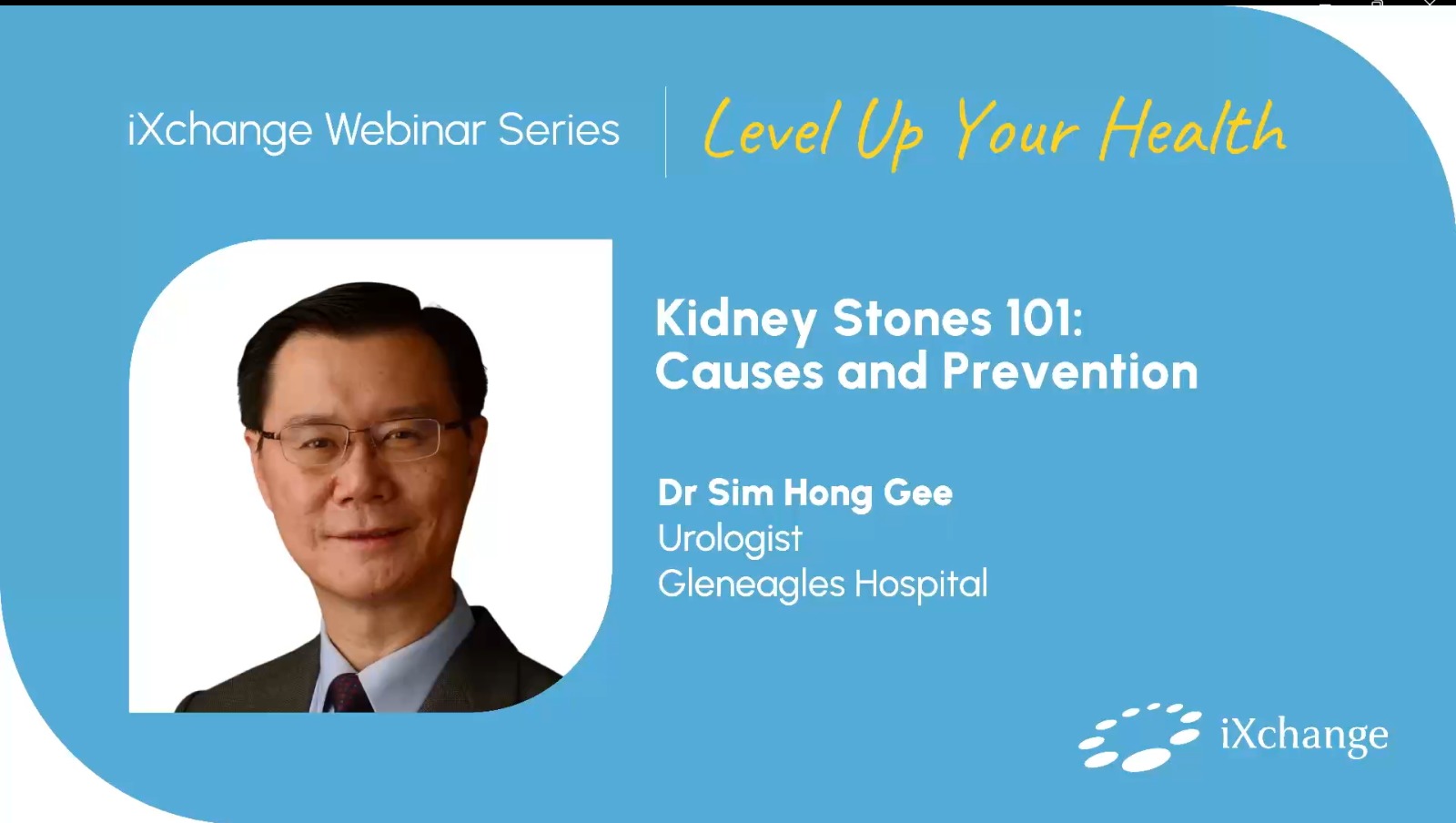 iXchange Webinar Series

Level Up Your Health

Kidney Stones 101: Causes and Prevention

Dr Sim Hong Gee
Urologist
Gleneagles Hospital

iXchange